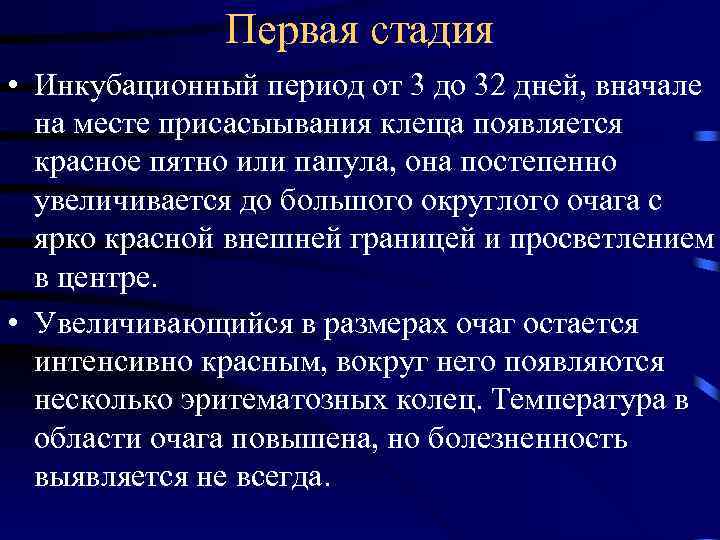 Первая стадия

• Инкубационный период от 3 до 32 дней, вначале на месте присасыывания клеща появляется красное пятно или папула, она постепенно увеличивается до большого округлого очага с ярко красной внешней границей и просветлением в центре.

• Увеличивающийся в размерах очаг остается интенсивно красным, вокруг него появляются несколько эритематозных колец. Температура в области очага повышена, но болезненность выявляется не всегда.